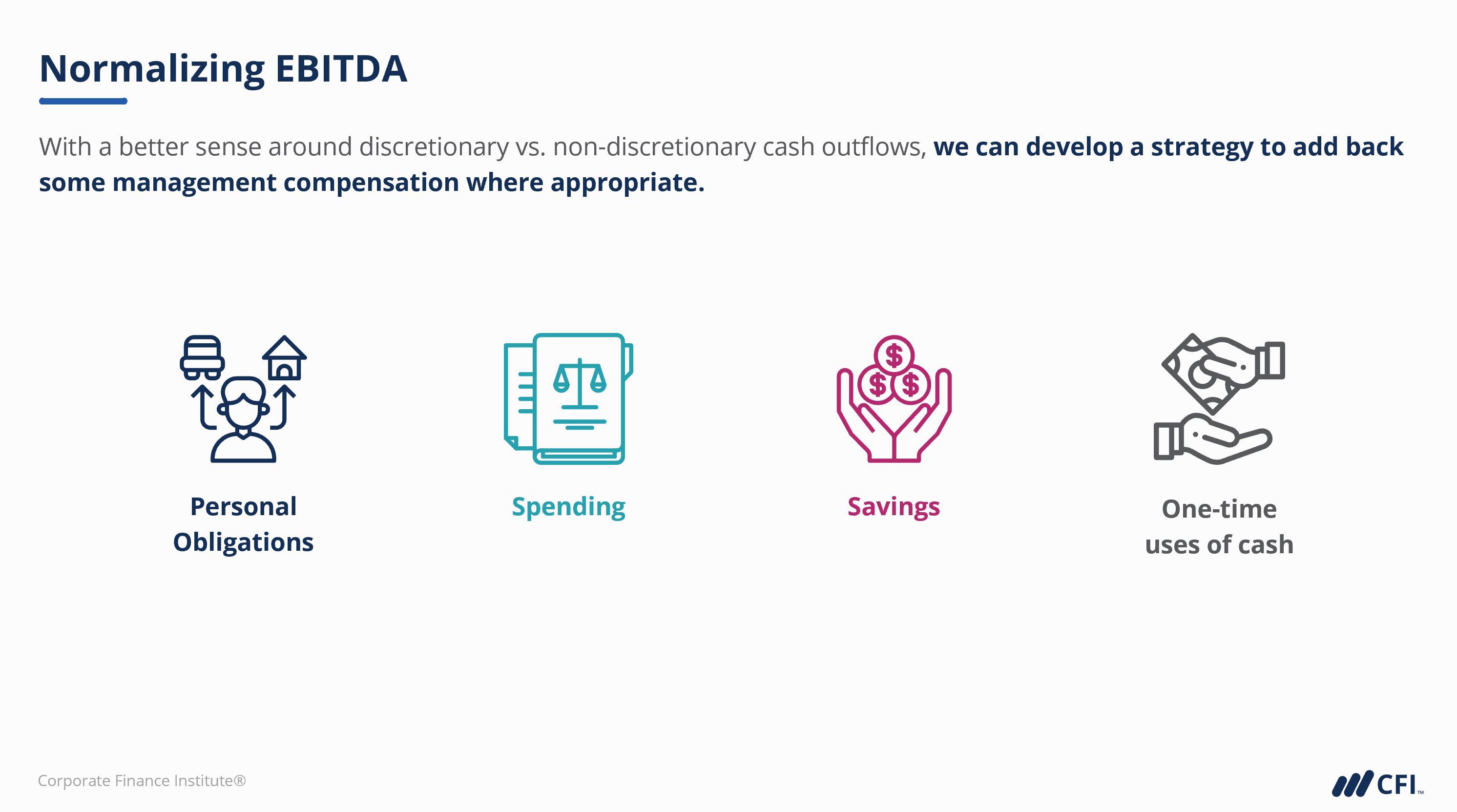 Normalizing EBITDA

With a better sense around discretionary vs. non-discretionary cash outflows, we can develop a strategy to add back some management compensation where appropriate.

Personal Obligations

Spending

Savings

One-time uses of cash

Corporate Finance Institute®

CFI™